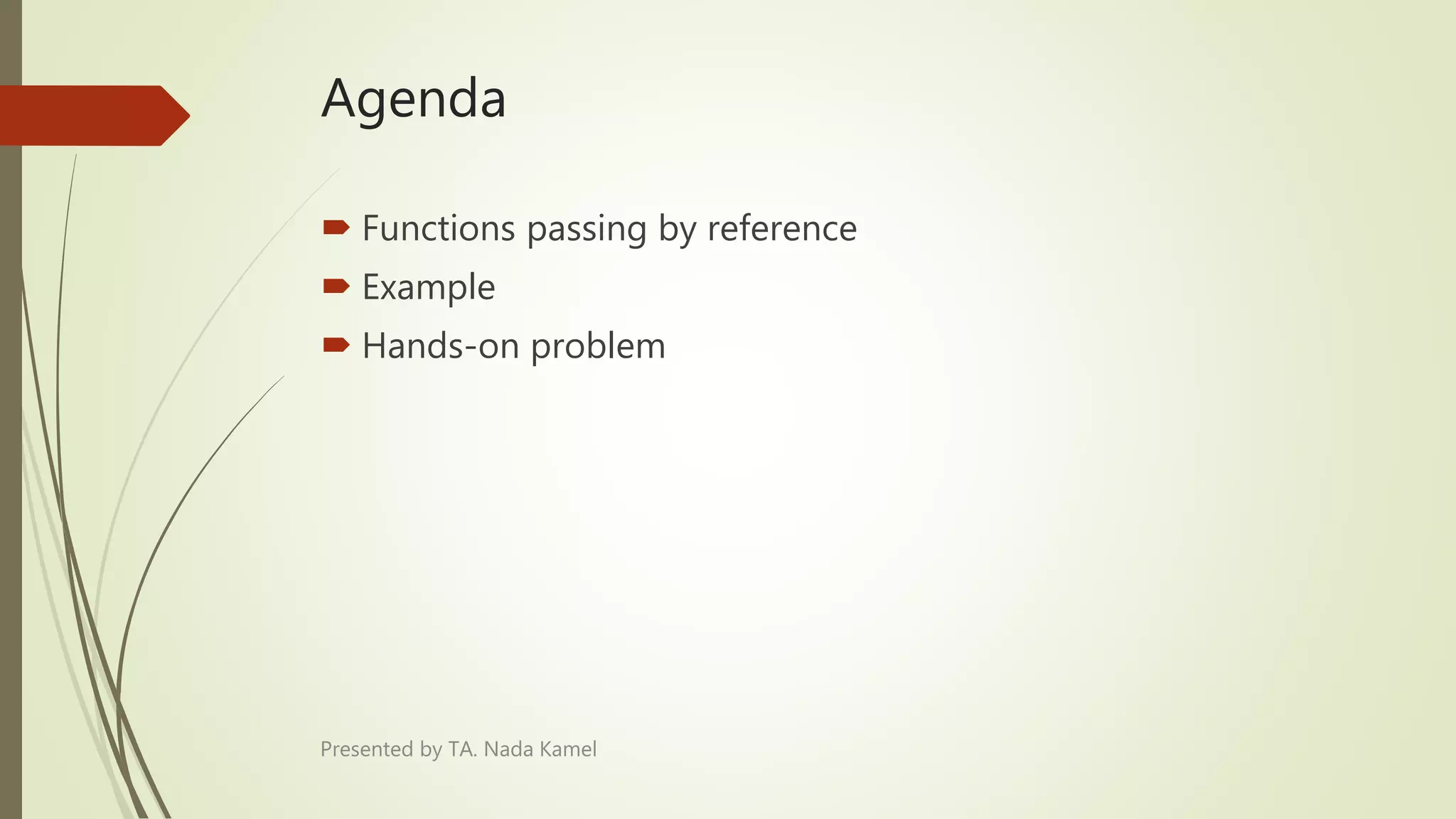 Agenda

Functions passing by reference
Example
Hands-on problem

Presented by TA. Nada Kamel